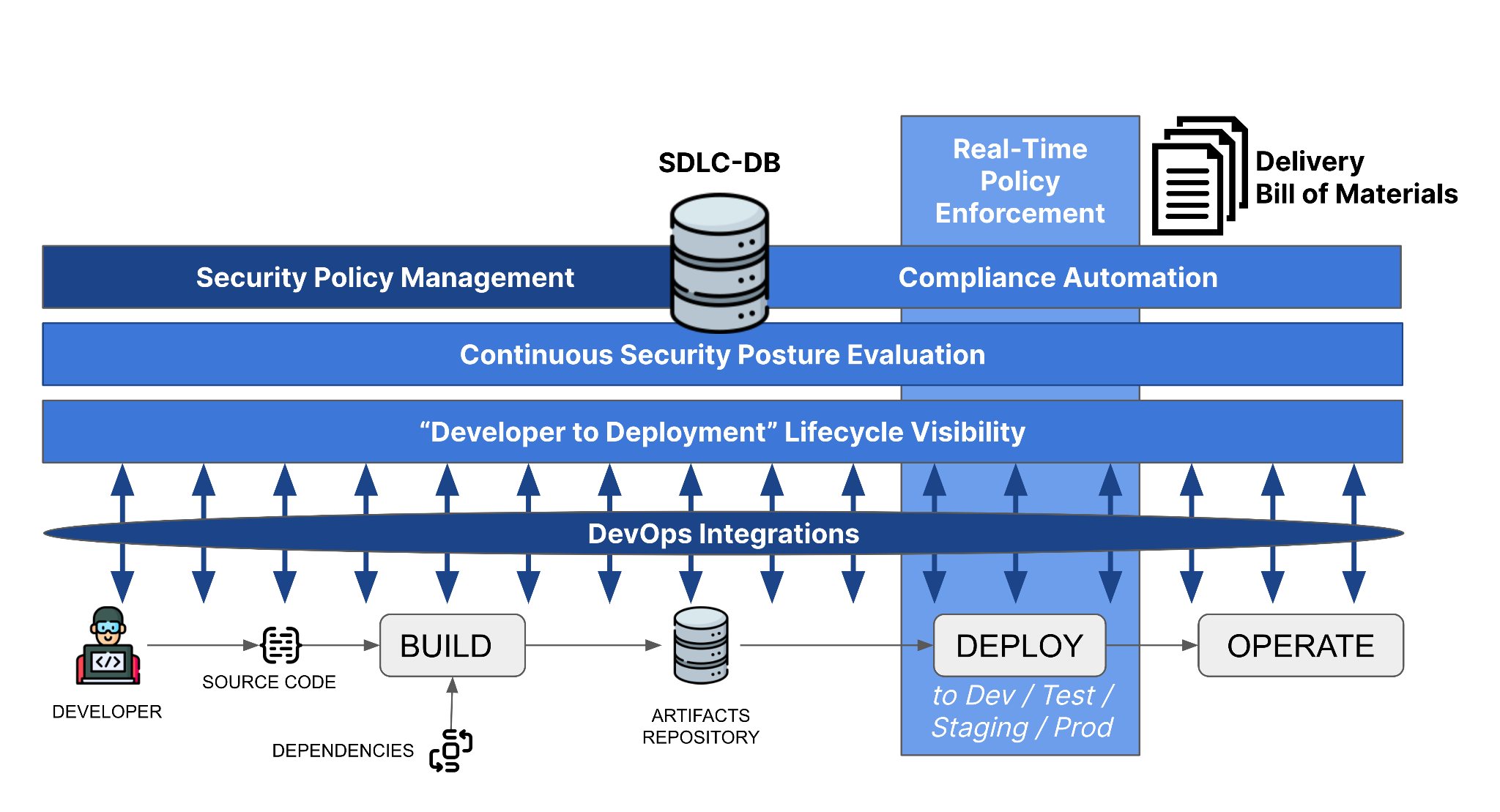 SDLC-DB

Real-Time Policy Enforcement

Delivery Bill of Materials

Security Policy Management

Compliance Automation

Continuous Security Posture Evaluation

“Developer to Deployment” Lifecycle Visibility

DevOps Integrations

DEVELOPER

SOURCE CODE

BUILD

DEPENDENCIES

ARTIFACTS REPOSITORY

DEPLOY

to Dev / Test / Staging / Prod

OPERATE